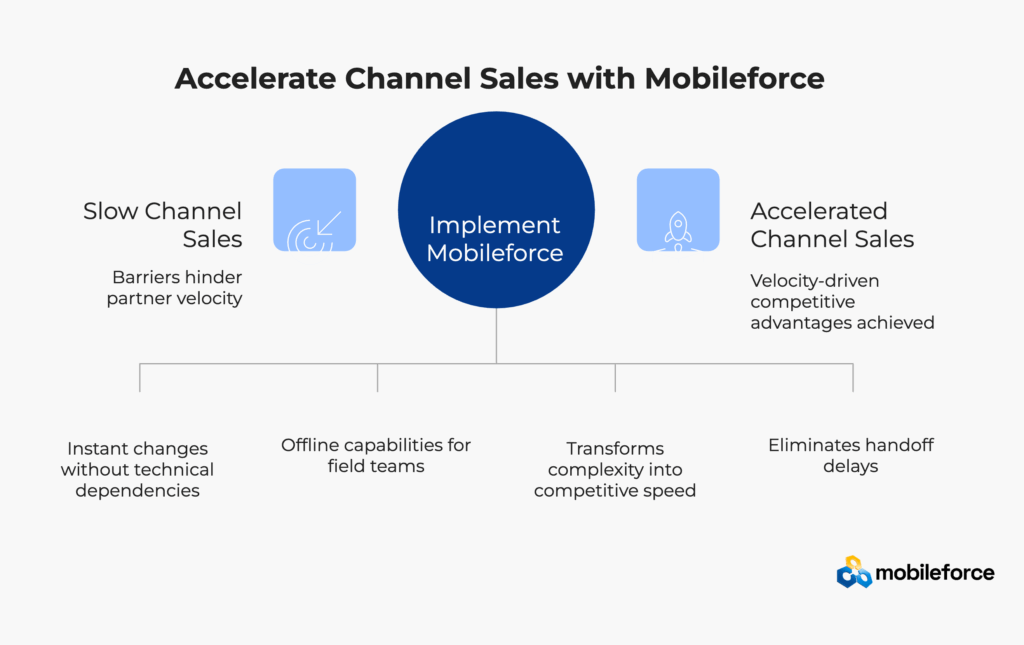 Accelerate Channel Sales with Mobileforce

Slow Channel Sales

Barriers hinder partner velocity

Implement Mobileforce

Accelerated Channel Sales

Velocity-driven competitive advantages achieved

Instant changes without technical dependencies

Offline capabilities for field teams

Transforms complexity into competitive speed

Eliminates handoff delays

mobileforce